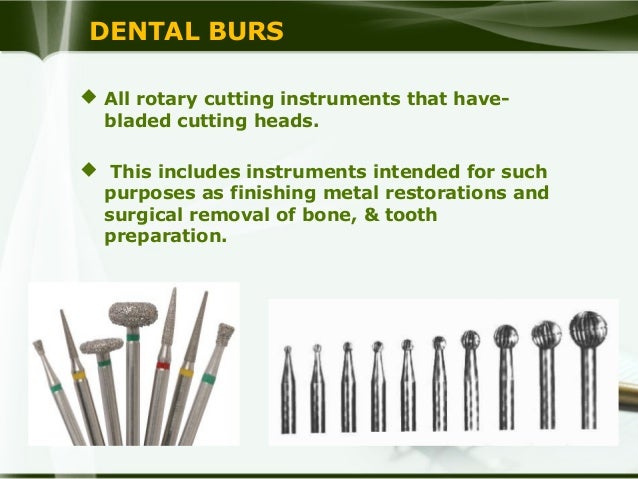 DENTAL BURS

◆ All rotary cutting instruments that have-bladed cutting heads.

◆ This includes instruments intended for such purposes as finishing metal restorations and surgical removal of bone, & tooth preparation.